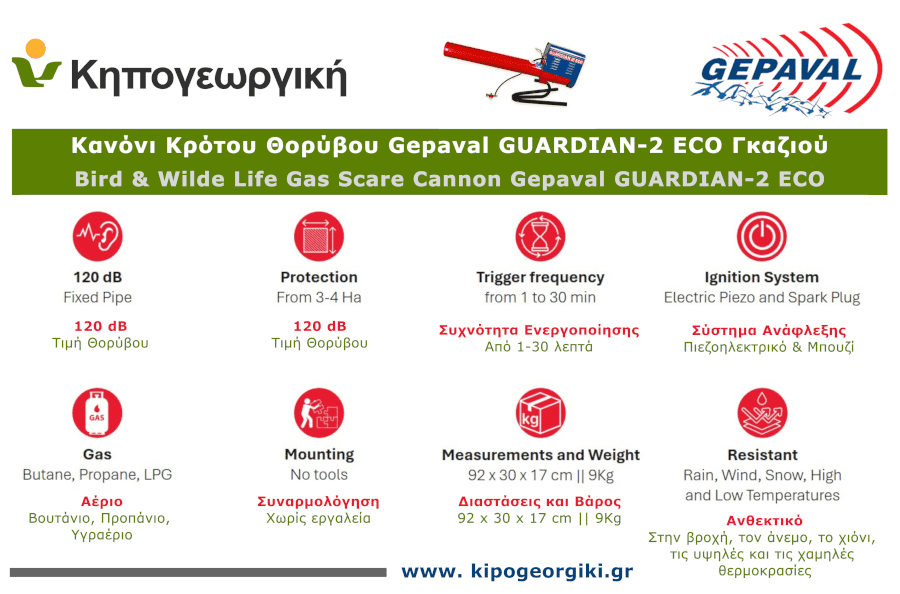 Κηπογεωργική

GEPAVAL

Κανόνι Κρότου Θορύβου Gepaval GUARDIAN-2 ECO Γκαζιού
Bird & Wilde Life Gas Scare Cannon Gepaval GUARDIAN-2 ECO

120 dB
Fixed Pipe
120 dB
Τιμή Θορύβου

Protection
From 3-4 Ha
120 dB
Τιμή Θορύβου

Trigger frequency
from 1 to 30 min
Συχνότητα Ενεργοποίησης
Από 1-30 λεπτά

Ignition System
Electric Piezo and Spark Plug
Σύστημα Ανάφλεξης
Πιεζοηλεκτρικό & Μπουζί

GAS

Gas
Butane, Propane, LPG
Αέριο
Βουτάνιο, Προπάνιο, Υγραέριο

Mounting
No tools
Συναρμολόγηση
Χωρίς εργαλεία

kg

Measurements and Weight
92 x 30 x 17 cm || 9Kg
Διαστάσεις και Βάρος
92 x 30 x 17 cm || 9Kg

Resistant
Rain, Wind, Snow, High and Low Temperatures
Ανθεκτικό
Στην βροχή, τον άνεμο, το χιόνι, τις υψηλές και τις χαμηλές θερμοκρασίες

www. kipogeorgiki.gr